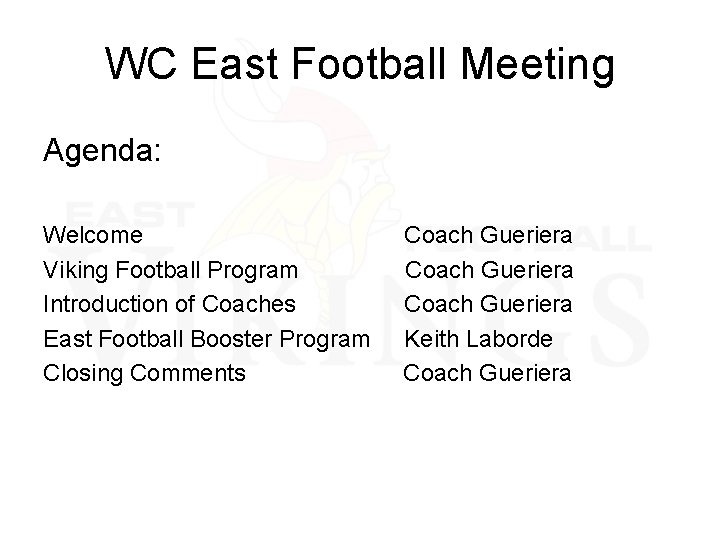 WC East Football Meeting

Agenda:

Welcome Coach Gueriera
Viking Football Program Coach Gueriera
Introduction of Coaches Coach Gueriera
East Football Booster Program Keith Laborde
Closing Comments Coach Gueriera

EAST FOOTBALL VIKINGS